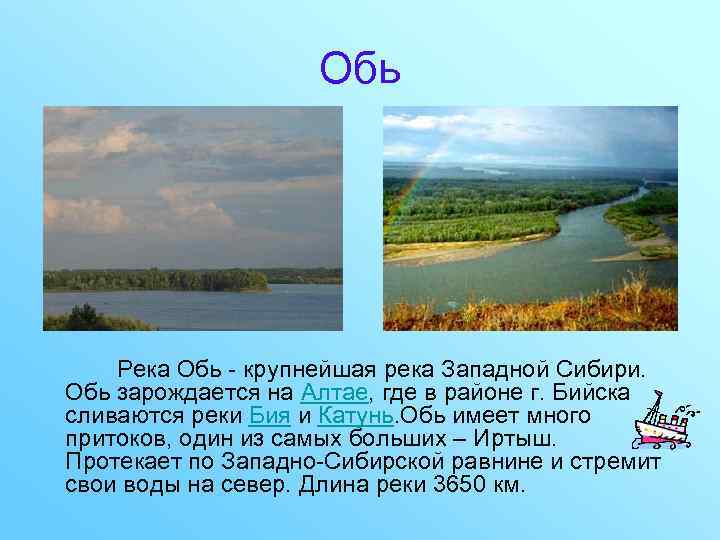 Обь

Река Обь - крупнейшая река Западной Сибири. Обь зарождается на Алтае, где в районе г. Бийска сливаются реки Бия и Катунь.Обь имеет много притоков, один из самых больших – Иртыш. Протекает по Западно-Сибирской равнине и стремит свои воды на север. Длина реки 3650 км.